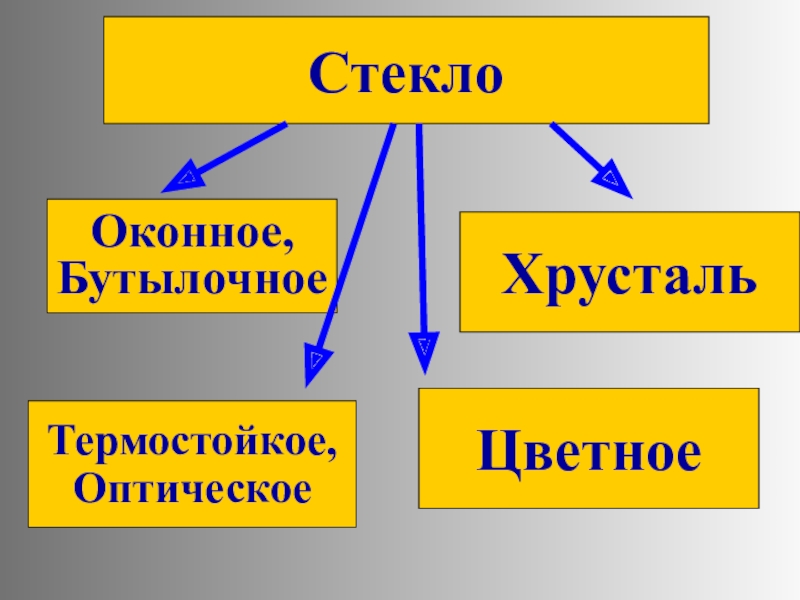 Стекло

Оконное, Бутылочное

Хрусталь

Термостойкое, Оптическое

Цветное